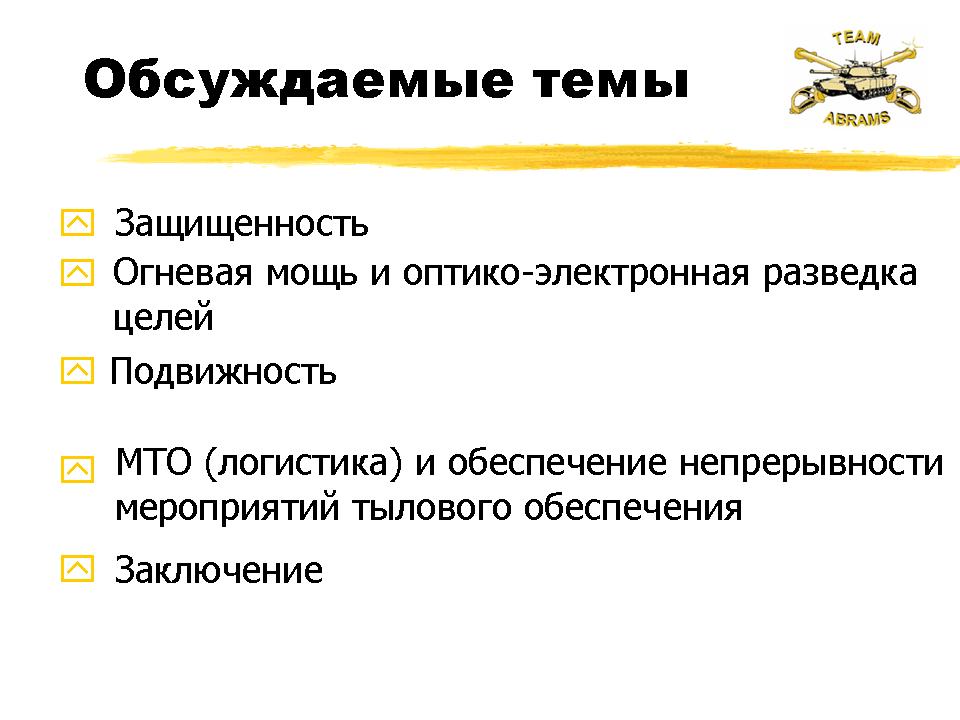 Обсуждаемые темы

TEAM
ABRAMS

Защищенность
Огневая мощь и оптико-электронная разведка целей
Подвижность
МТО (логистика) и обеспечение непрерывности мероприятий тылового обеспечения
Заключение